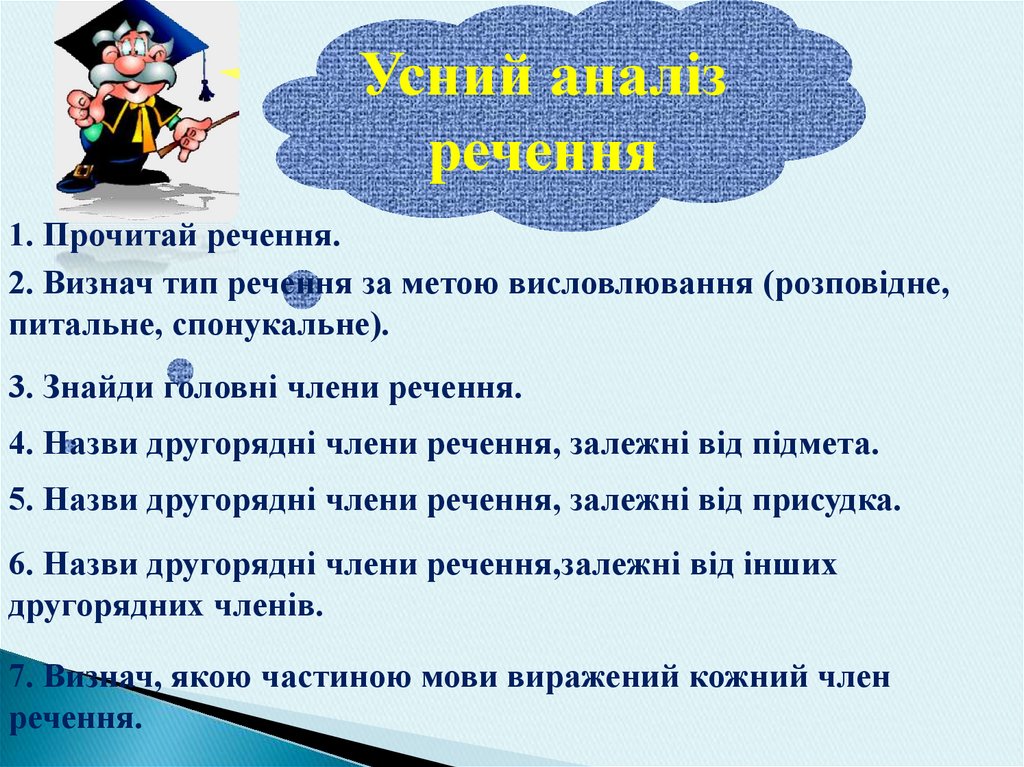 Усний аналіз речення

1. Прочитай речення.

2. Визнач тип речення за метою висловлювання (розповідне, питальне, спонукальне).

3. Знайди головні члени речення.

4. Назви другорядні члени речення, залежні від підмета.

5. Назви другорядні члени речення, залежні від присудка.

6. Назви другорядні члени речення,залежні від інших другорядних членів.

7. Визнач, якою частиною мови виражений кожний член речення.